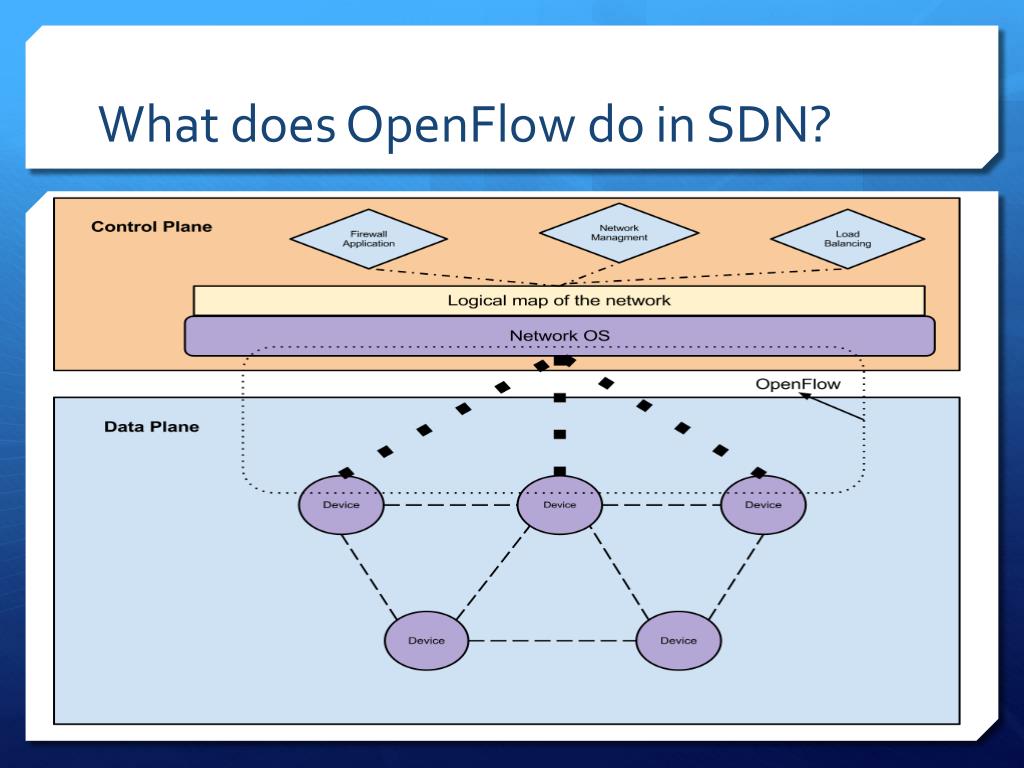 What does OpenFlow do in SDN?

Control Plane

Firewall Application

Network Managment

Load Balancing

Logical map of the network

Network OS

OpenFlow

Data Plane

Device

Device

Device

Device

Device